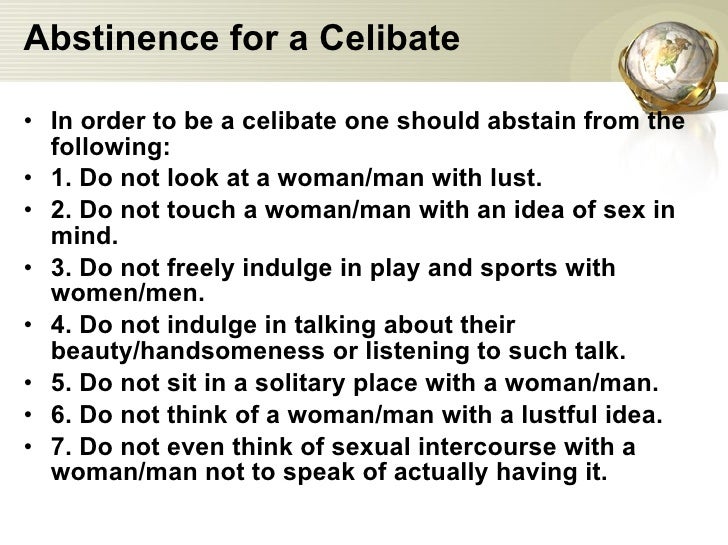 Abstinence for a Celibate

• In order to be a celibate one should abstain from the following:
• 1. Do not look at a woman/man with lust.
• 2. Do not touch a woman/man with an idea of sex in mind.
• 3. Do not freely indulge in play and sports with women/men.
• 4. Do not indulge in talking about their beauty/handsomeness or listening to such talk.
• 5. Do not sit in a solitary place with a woman/man.
• 6. Do not think of a woman/man with a lustful idea.
• 7. Do not even think of sexual intercourse with a woman/man not to speak of actually having it.